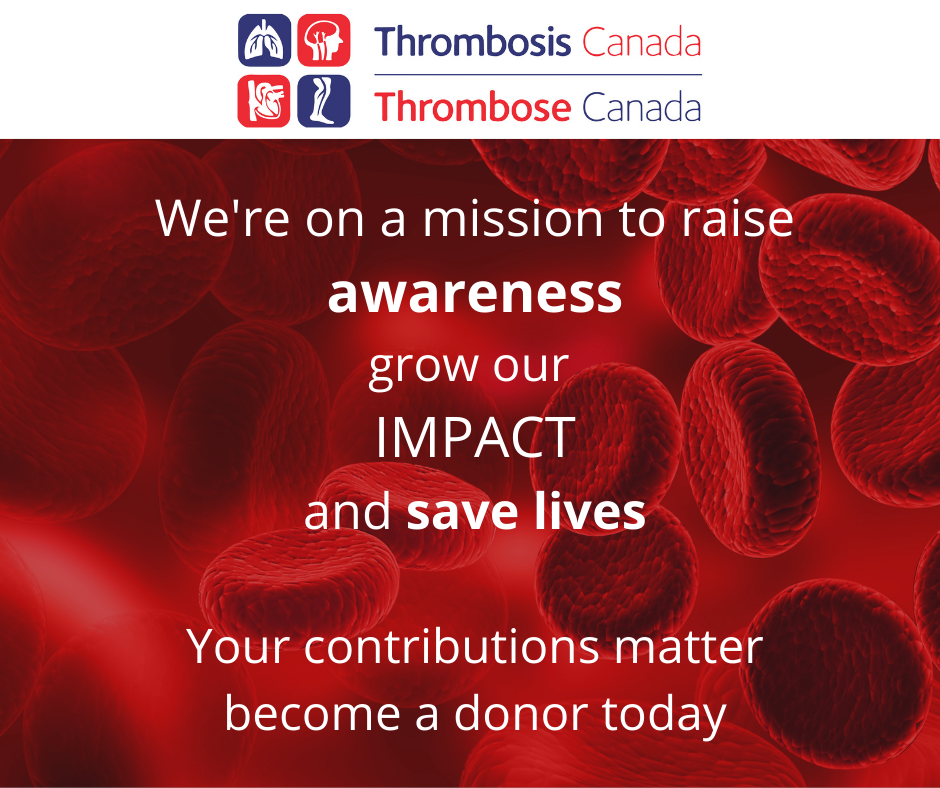 Thrombosis Canada
Thrombose Canada

We're on a mission to raise
awareness
grow our
IMPACT
and save lives

Your contributions matter
become a donor today